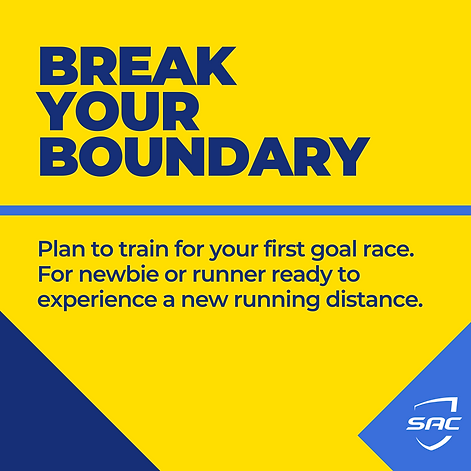 BREAK YOUR BOUNDARY

Plan to train for your first goal race. For newbie or runner ready to experience a new running distance.

SAC